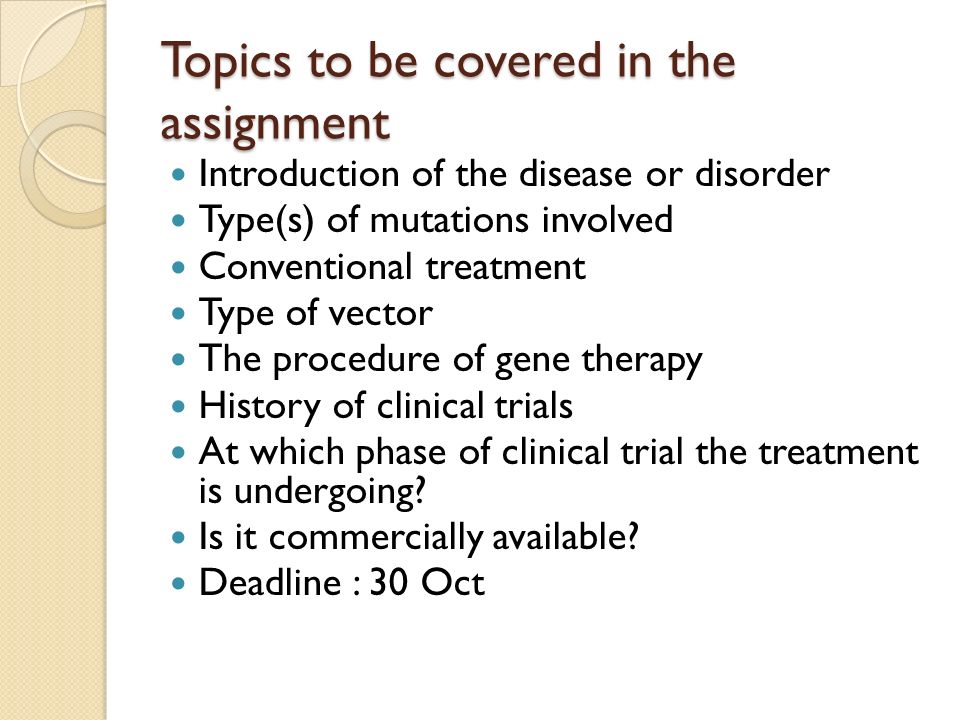 Topics to be covered in the assignment

- Introduction of the disease or disorder
- Type(s) of mutations involved
- Conventional treatment
- Type of vector
- The procedure of gene therapy
- History of clinical trials
- At which phase of clinical trial the treatment is undergoing?
- Is it commercially available?
- Deadline : 30 Oct